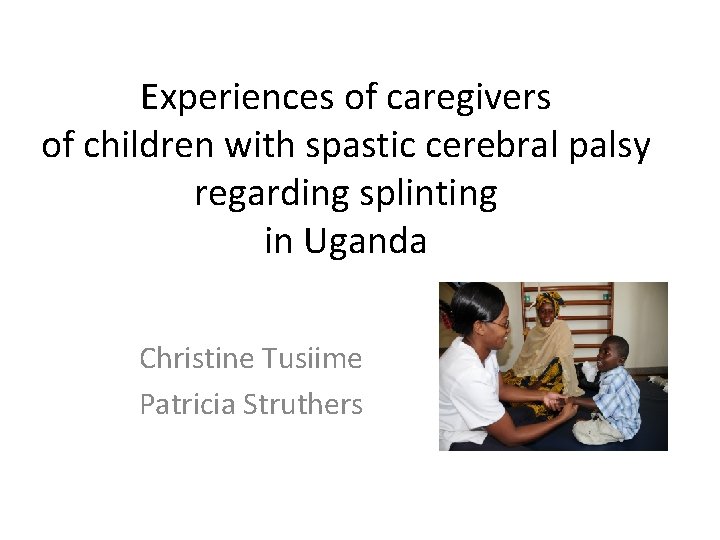 Experiences of caregivers of children with spastic cerebral palsy regarding splinting in Uganda

Christine Tusiime
Patricia Struthers